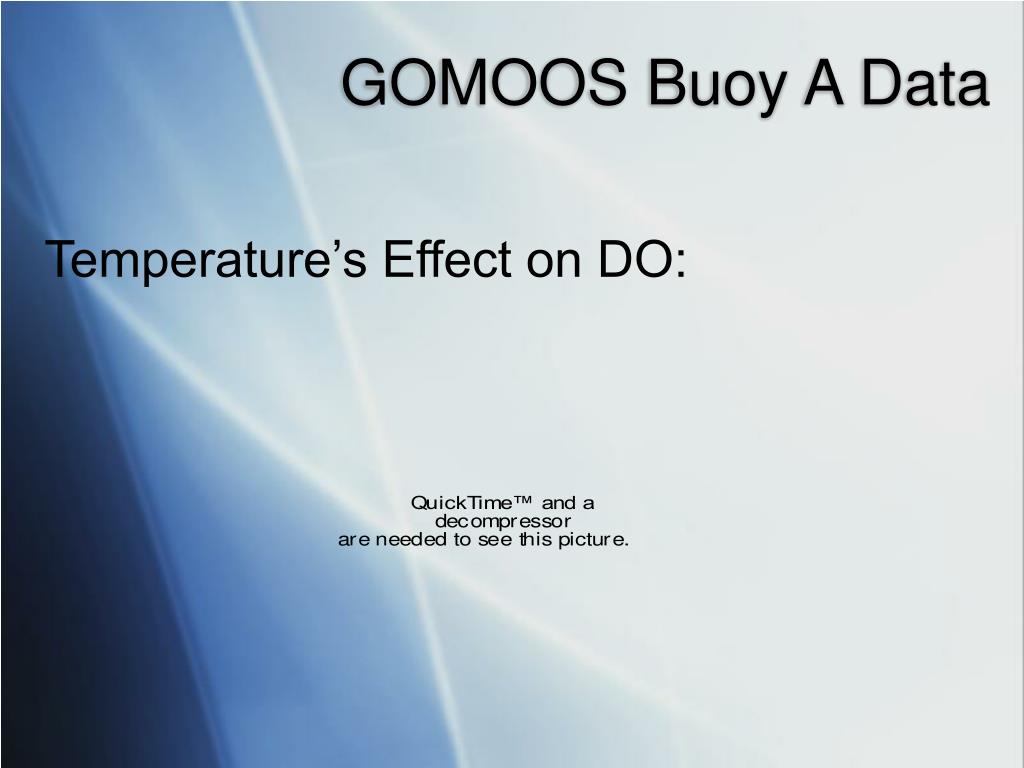 GOMOOS Buoy A Data

Temperature’s Effect on DO:

QuickTime™ and a decompressor are needed to see this picture.